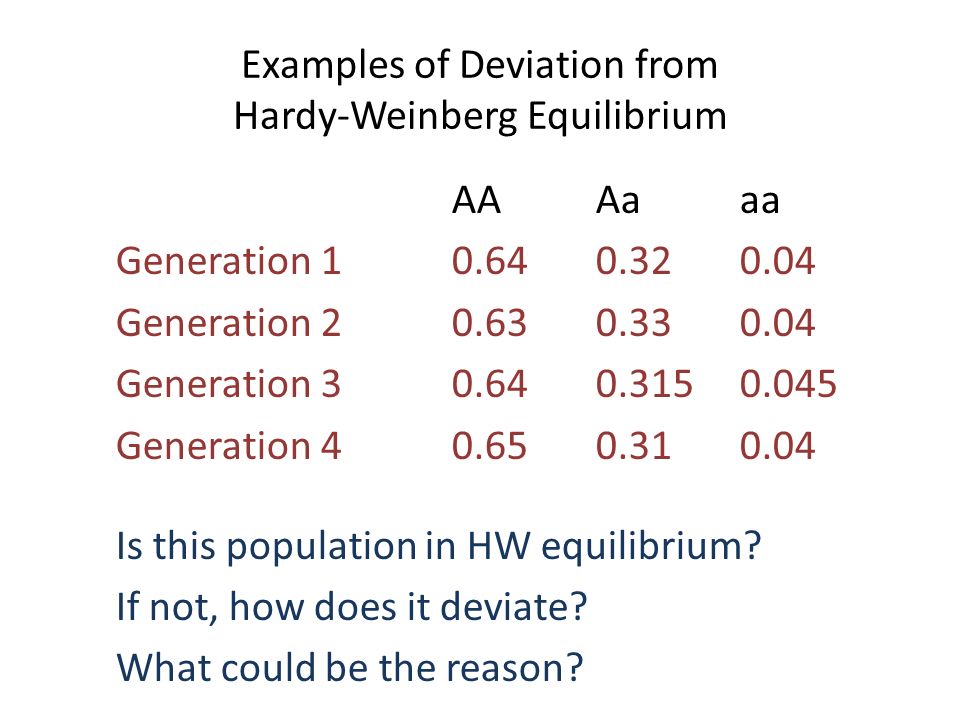 Examples of Deviation from Hardy-Weinberg Equilibrium

| | AA | Aa | aa |
|---|---|---|---|
| Generation 1 | 0.64 | 0.32 | 0.04 |
| Generation 2 | 0.63 | 0.33 | 0.04 |
| Generation 3 | 0.64 | 0.315 | 0.045 |
| Generation 4 | 0.65 | 0.31 | 0.04 |

Is this population in HW equilibrium?
If not, how does it deviate?
What could be the reason?